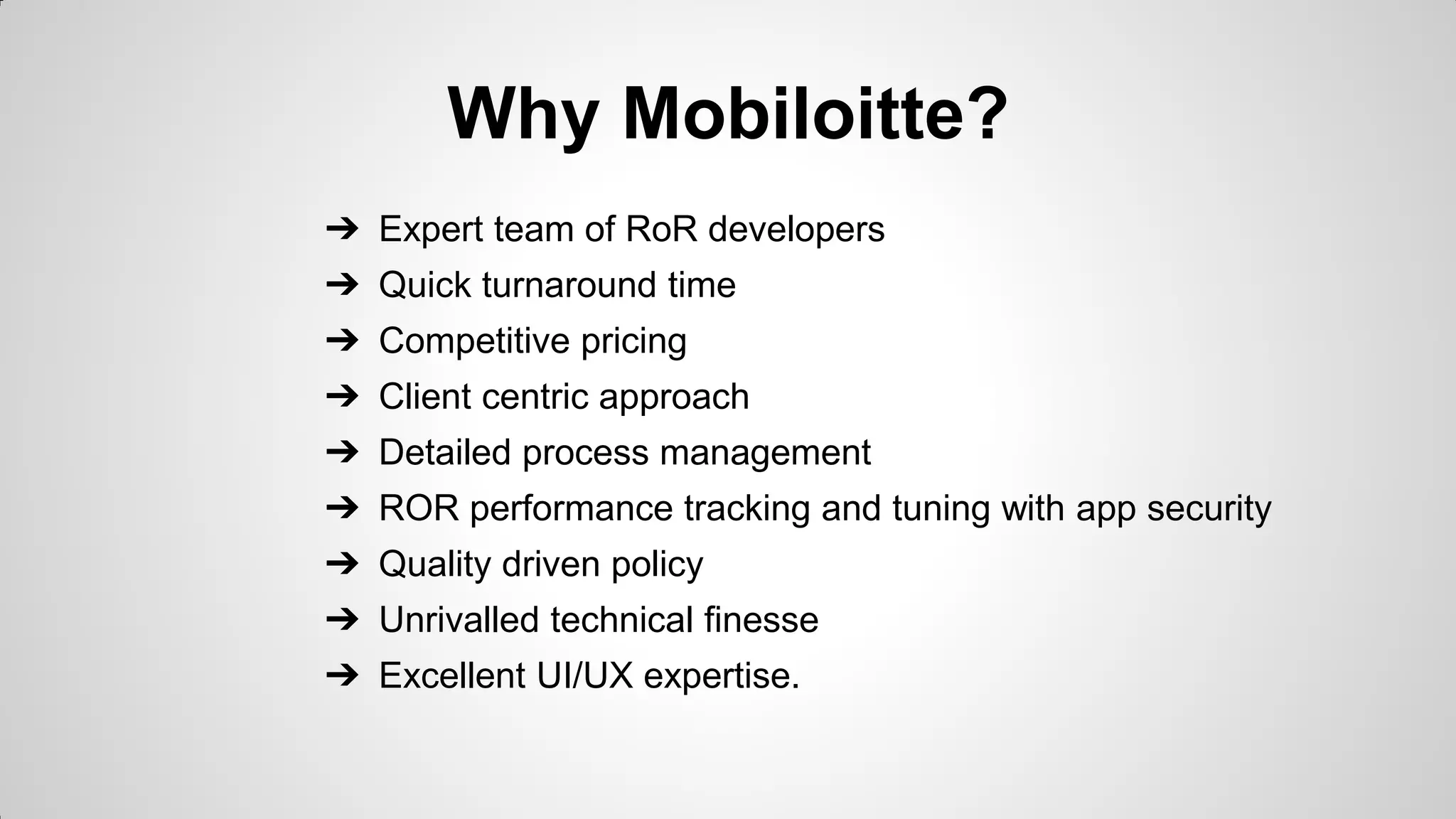 Why Mobiloitte?

➔ Expert team of RoR developers
➔ Quick turnaround time
➔ Competitive pricing
➔ Client centric approach
➔ Detailed process management
➔ ROR performance tracking and tuning with app security
➔ Quality driven policy
➔ Unrivalled technical finesse
➔ Excellent UI/UX expertise.